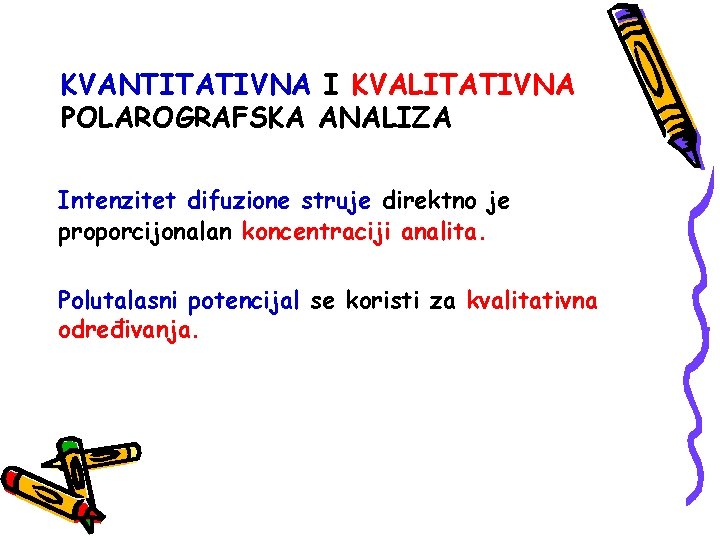 KVANTITATIVNA I KVALITATIVNA POLAROGRAFSKA ANALIZA

Intenzitet difuzione struje direktno je proporcijonalan koncentraciji analita.

Polutalasni potencijal se koristi za kvalitativna određivanja.